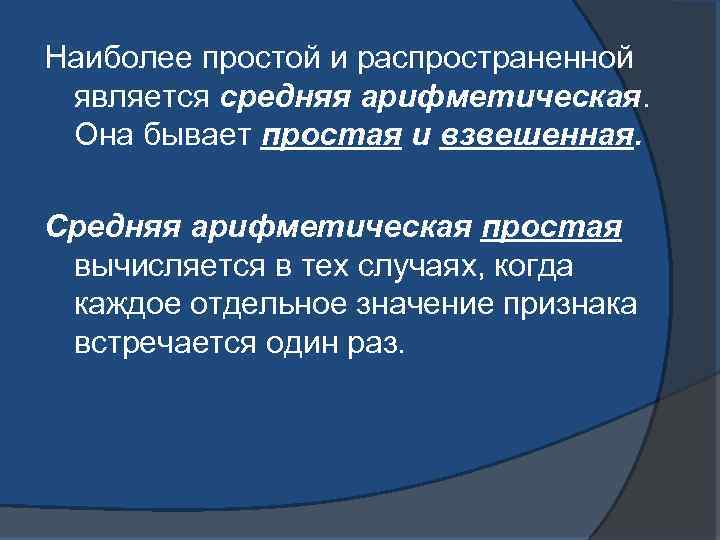 Наиболее простой и распространенной является средняя арифметическая. Она бывает простая и взвешенная.

Средняя арифметическая простая вычисляется в тех случаях, когда каждое отдельное значение признака встречается один раз.